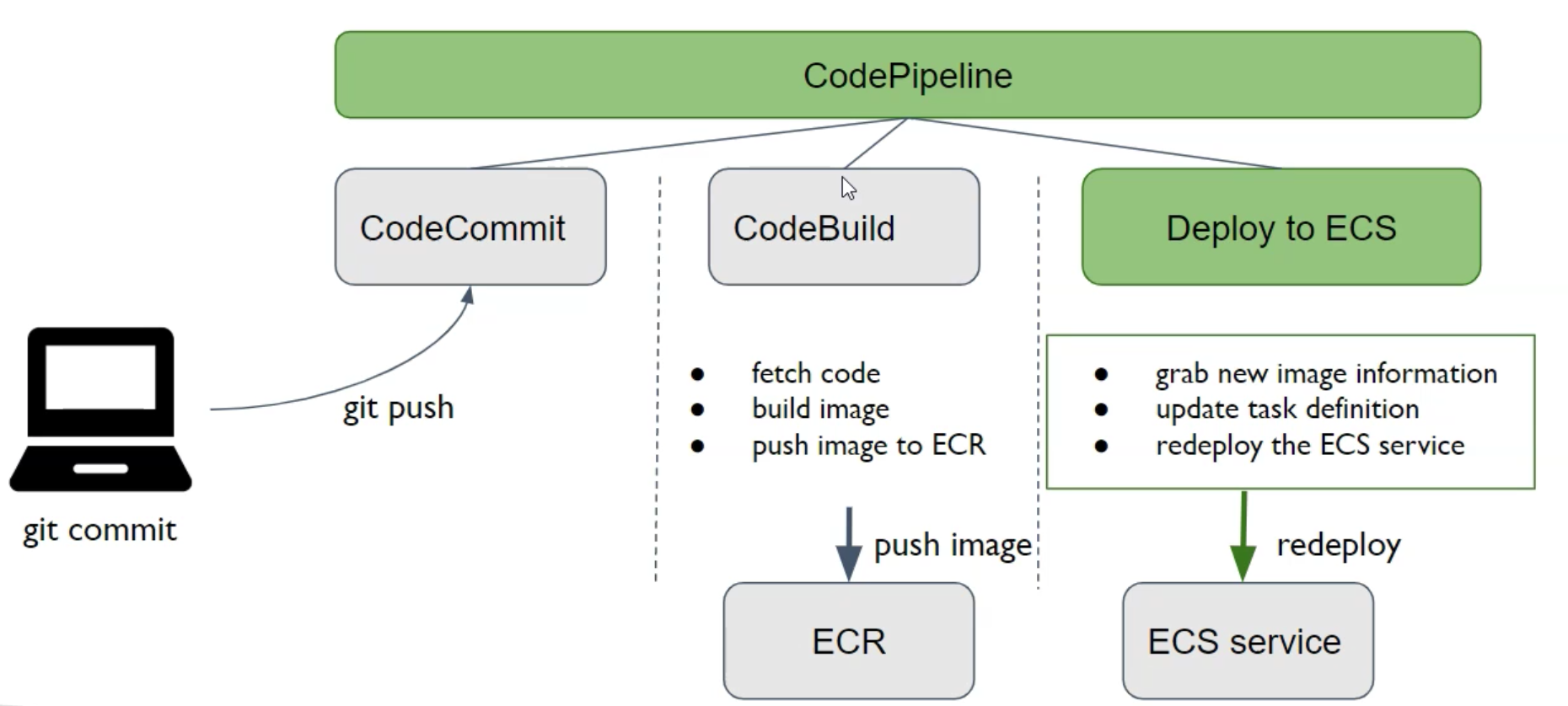 CodePipeline

CodeCommit

CodeBuild

Deploy to ECS

git push

git commit

- fetch code
- build image
- push image to ECR

push image

ECR

- grab new image information
- update task definition
- redeploy the ECS service

redeploy

ECS service